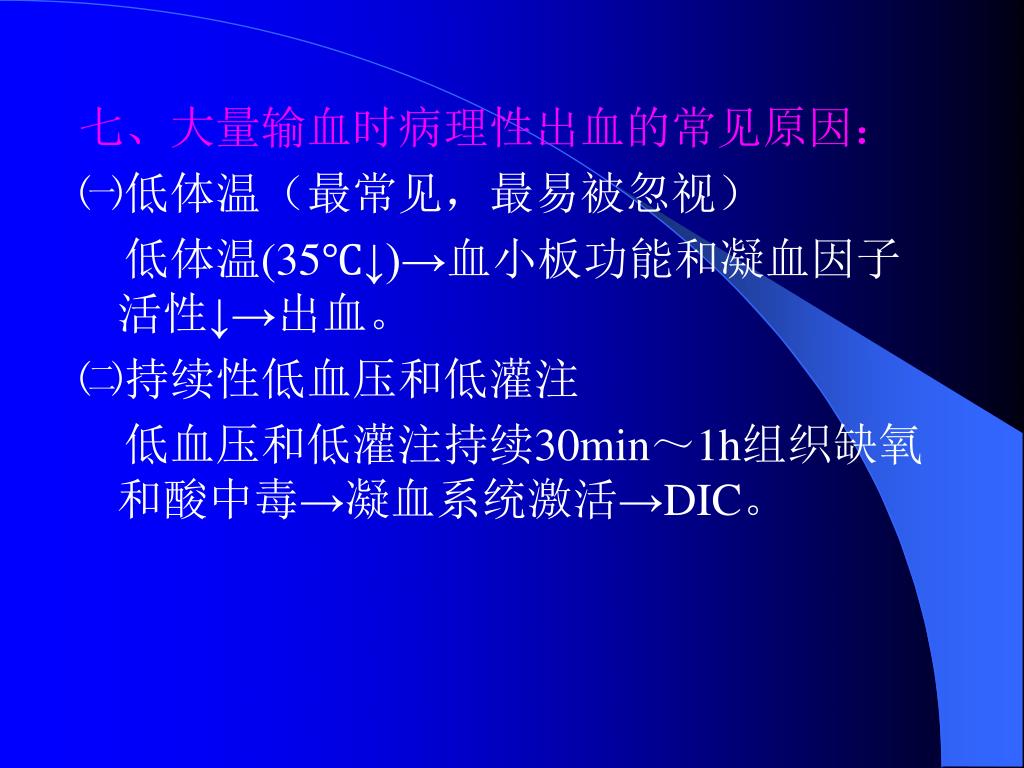 七、大量输血时病理性出血的常见原因：

㈠低体温（最常见，最易被忽视）

低体温(35℃↓)→血小板功能和凝血因子活性↓→出血。

㈡持续性低血压和低灌注

低血压和低灌注持续30min～1h组织缺氧和酸中毒→凝血系统激活→DIC。